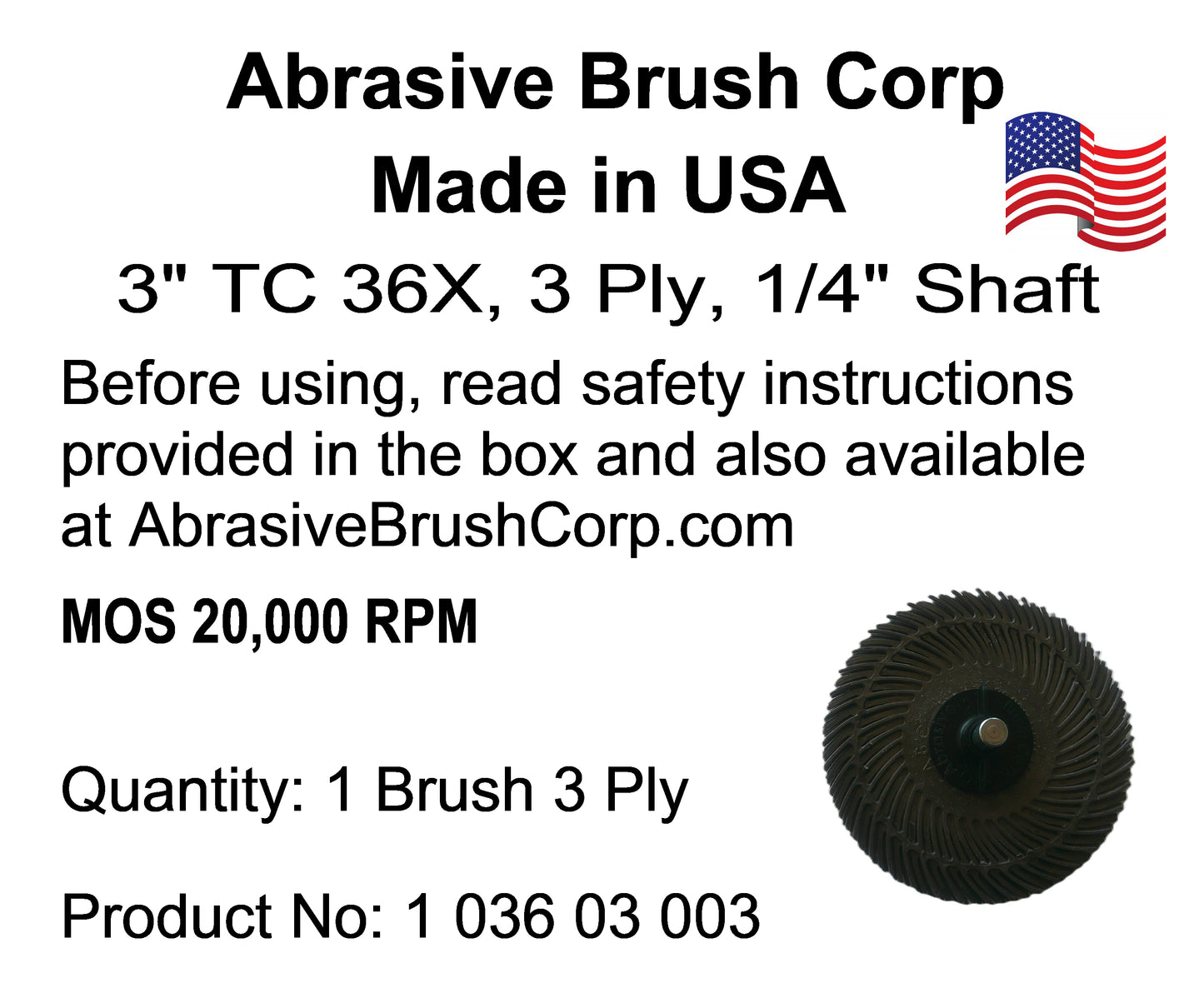 Abrasive Brush Corp
Made in USA

3" TC 36X, 3 Ply, 1/4" Shaft

Before using, read safety instructions provided in the box and also available at AbrasiveBrushCorp.com

MOS 20,000 RPM

Quantity: 1 Brush 3 Ply

Product No: 1 036 03 003